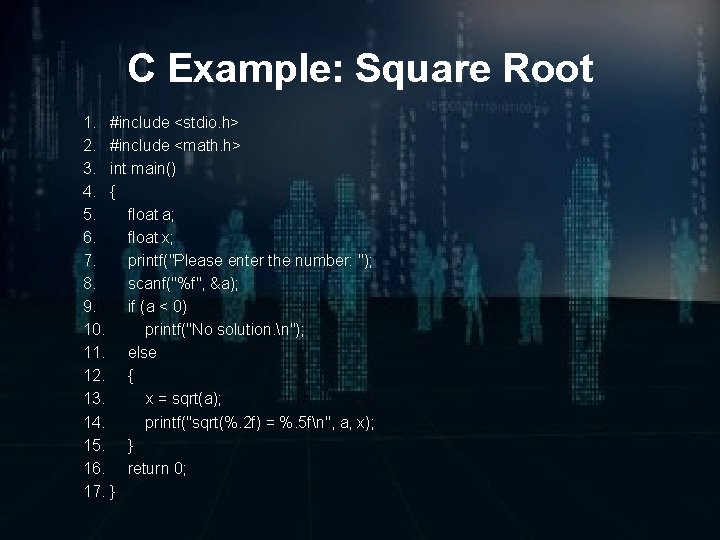 C Example: Square Root

1. #include <stdio.h>
2. #include <math.h>
3. int main()
4. {
5. float a;
6. float x;
7. printf("Please enter the number: ");
8. scanf("%f", &a);
9. if (a < 0)
10. printf("No solution.\n");
11. else
12. {
13. x = sqrt(a);
14. printf("sqrt(%.2f) = %.5f\n", a, x);
15. }
16. return 0;
17. }